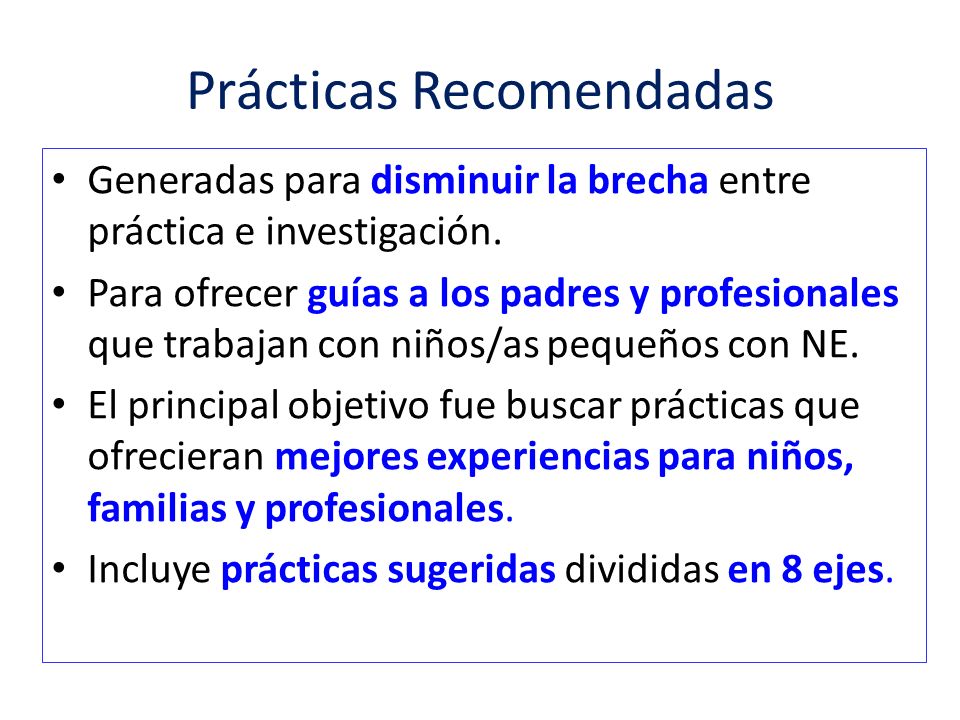 Prácticas Recomendadas

• Generadas para disminuir la brecha entre práctica e investigación.

• Para ofrecer guías a los padres y profesionales que trabajan con niños/as pequeños con NE.

• El principal objetivo fue buscar prácticas que ofrecieran mejores experiencias para niños, familias y profesionales.

• Incluye prácticas sugeridas divididas en 8 ejes.